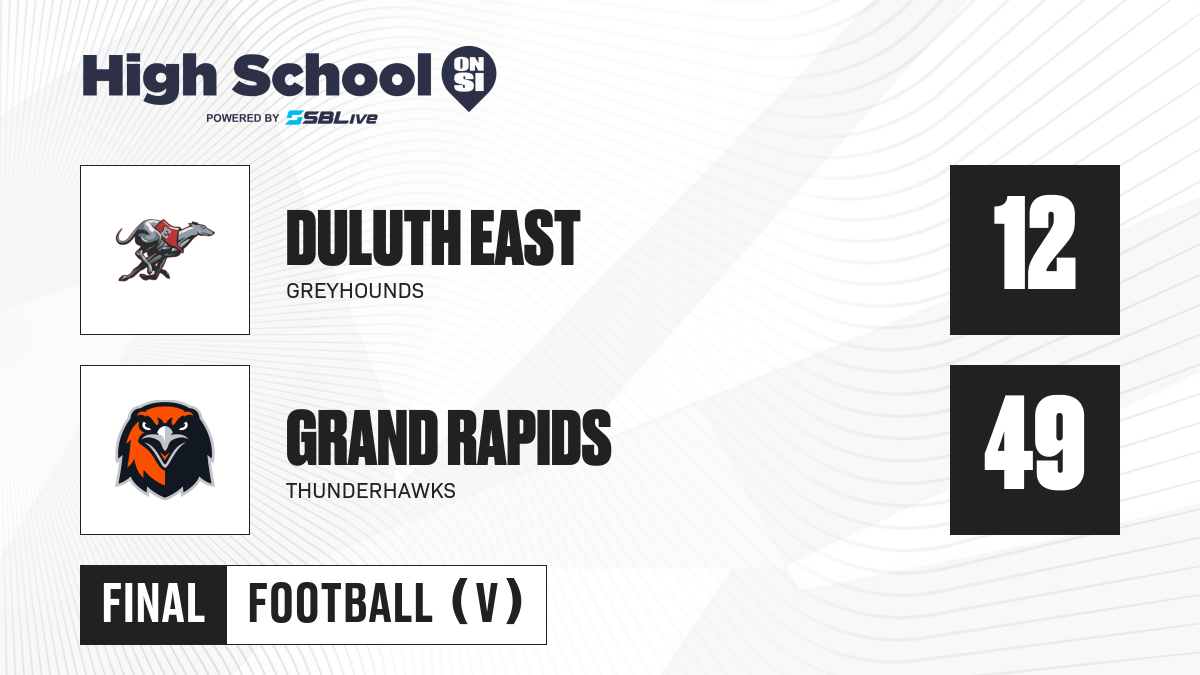 High School ON SI
POWERED BY SBLive

DULUTH EAST
GREYHOUNDS

12

GRAND RAPIDS
THUNDERHAWKS

49

FINAL FOOTBALL (V)